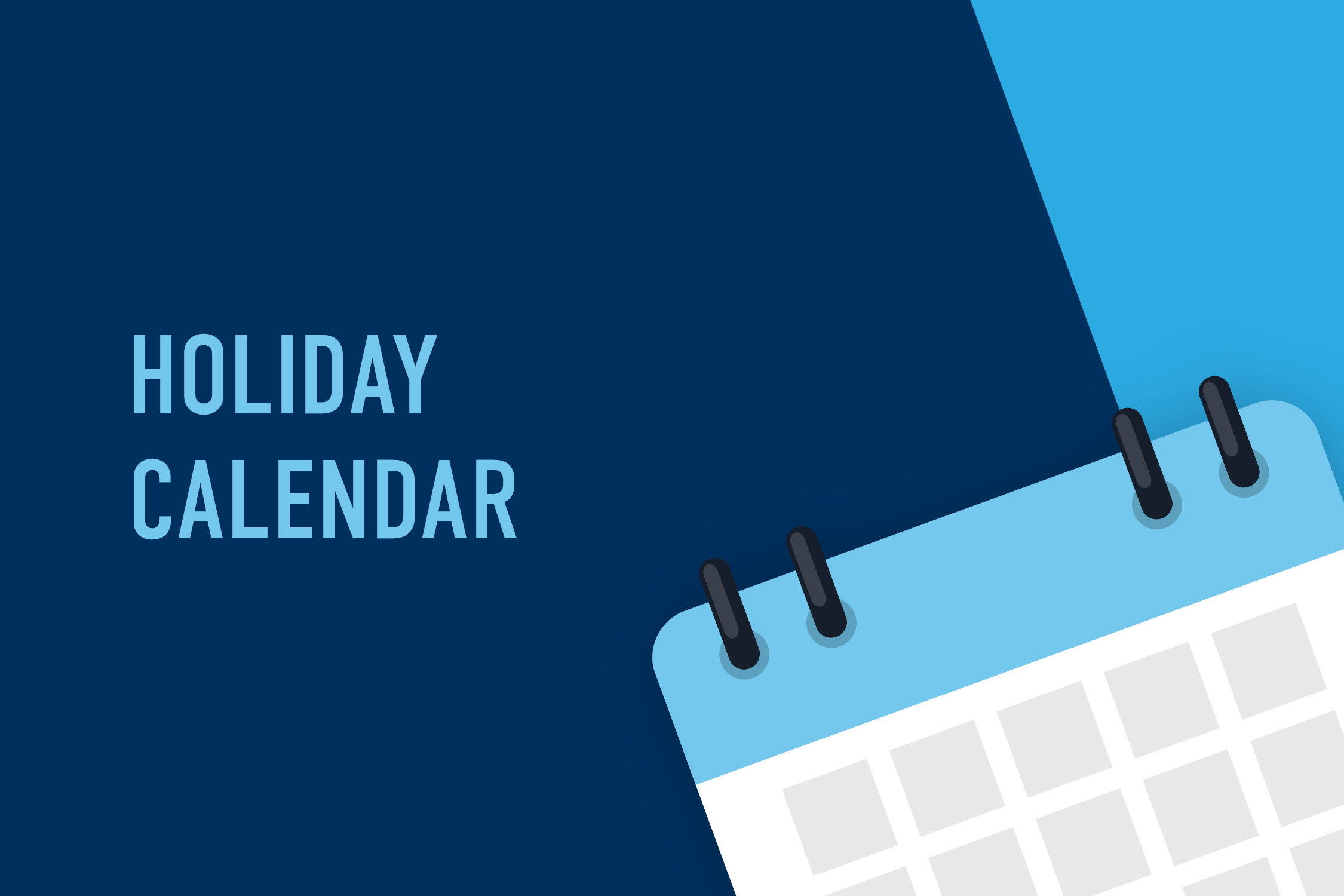 HOLIDAY
CALENDAR